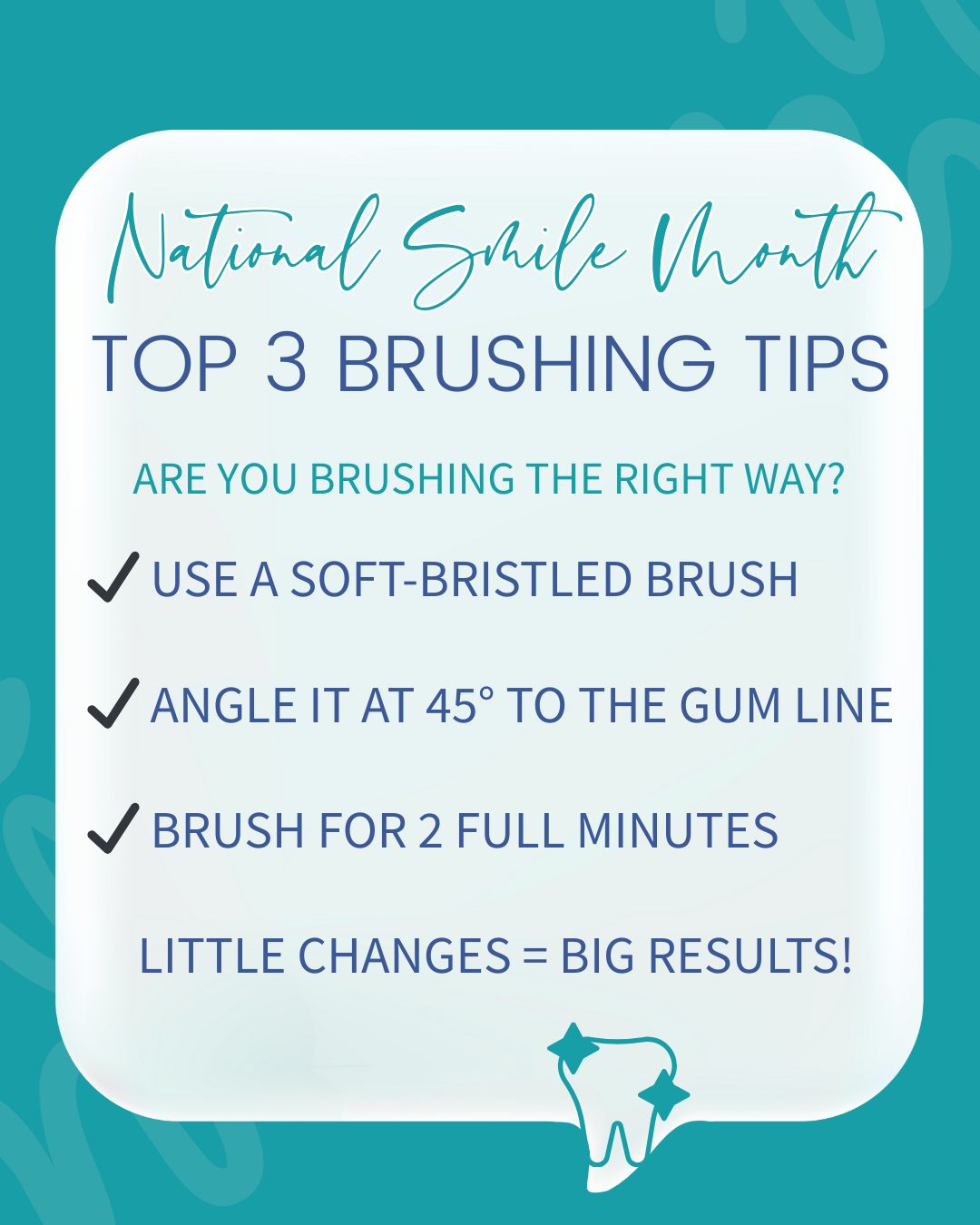 National Smile Month

TOP 3 BRUSHING TIPS

ARE YOU BRUSHING THE RIGHT WAY?

✓ USE A SOFT-BRISTLED BRUSH

✓ ANGLE IT AT 45° TO THE GUM LINE

✓ BRUSH FOR 2 FULL MINUTES

LITTLE CHANGES = BIG RESULTS!